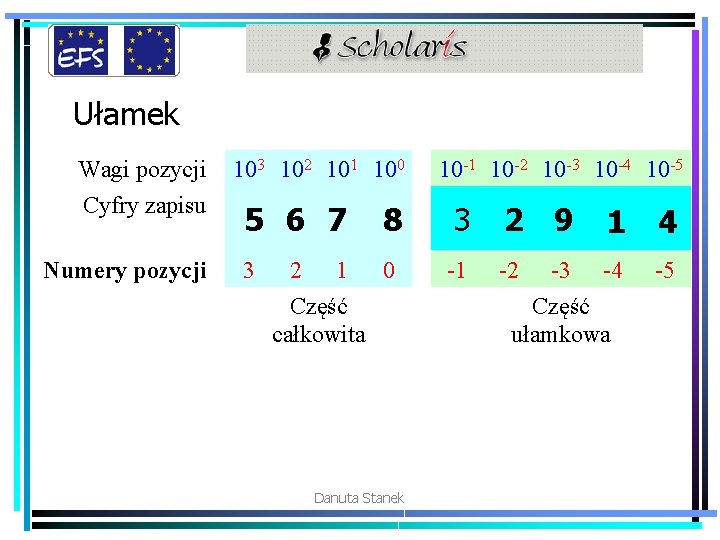 EFS

Scholaris

Ułamek

| Wagi pozycji | $10^3$ | $10^2$ | $10^1$ | $10^0$ | $10^{-1}$ | $10^{-2}$ | $10^{-3}$ | $10^{-4}$ | $10^{-5}$ |
|---|---|---|---|---|---|---|---|---|---|
| Cyfry zapisu | 5 | 6 | 7 | 8 | 3 | 2 | 9 | 1 | 4 |
| Numery pozycji | 3 | 2 | 1 | 0 | -1 | -2 | -3 | -4 | -5 |

Część całkowita

Część ułamkowa

Danuta Stanek